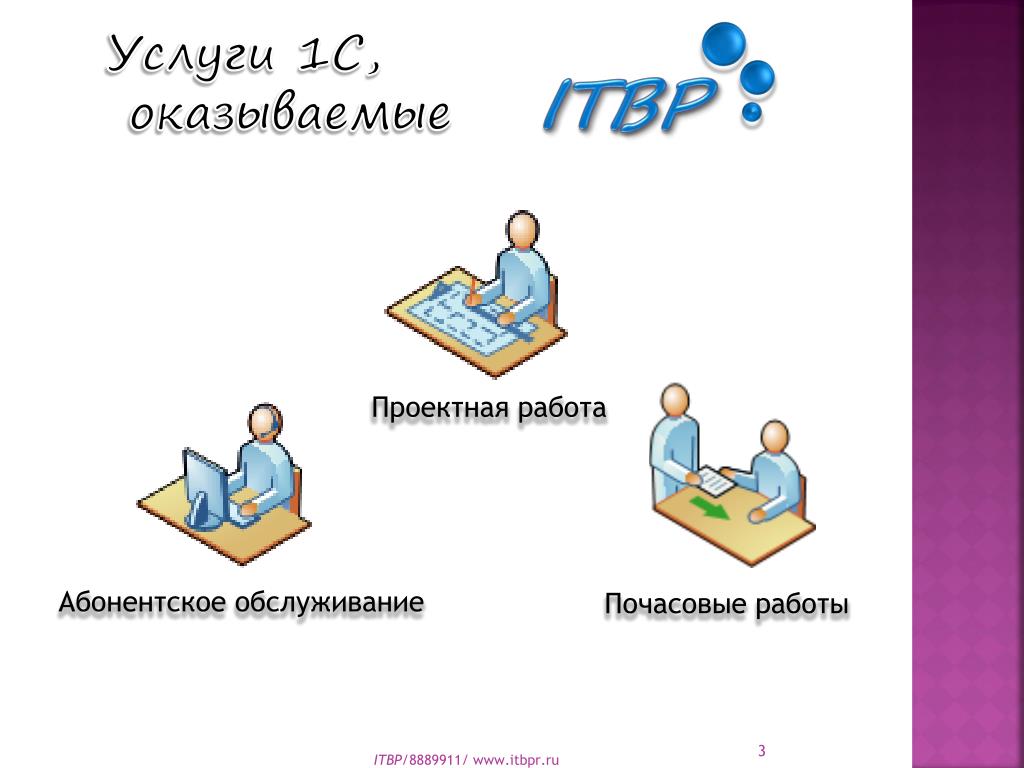 Услуги 1С, оказываемые

ITBP

Проектная работа

Абонентское обслуживание

Почасовые работы

ITBP/8889911/ www.itbpr.ru

3